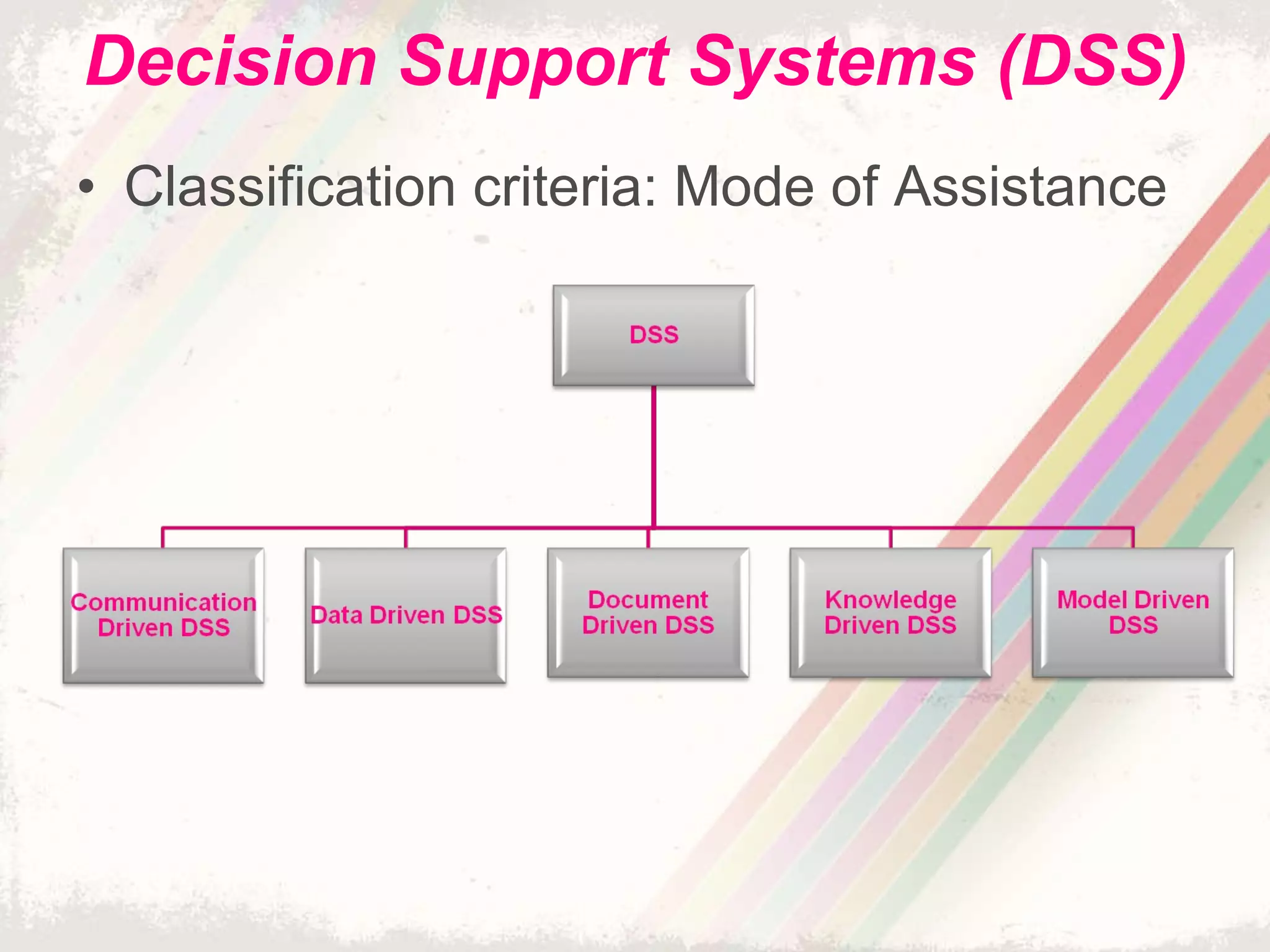 Decision Support Systems (DSS)

• Classification criteria: Mode of Assistance

DSS

Communication Driven DSS

Data Driven DSS

Document Driven DSS

Knowledge Driven DSS

Model Driven DSS